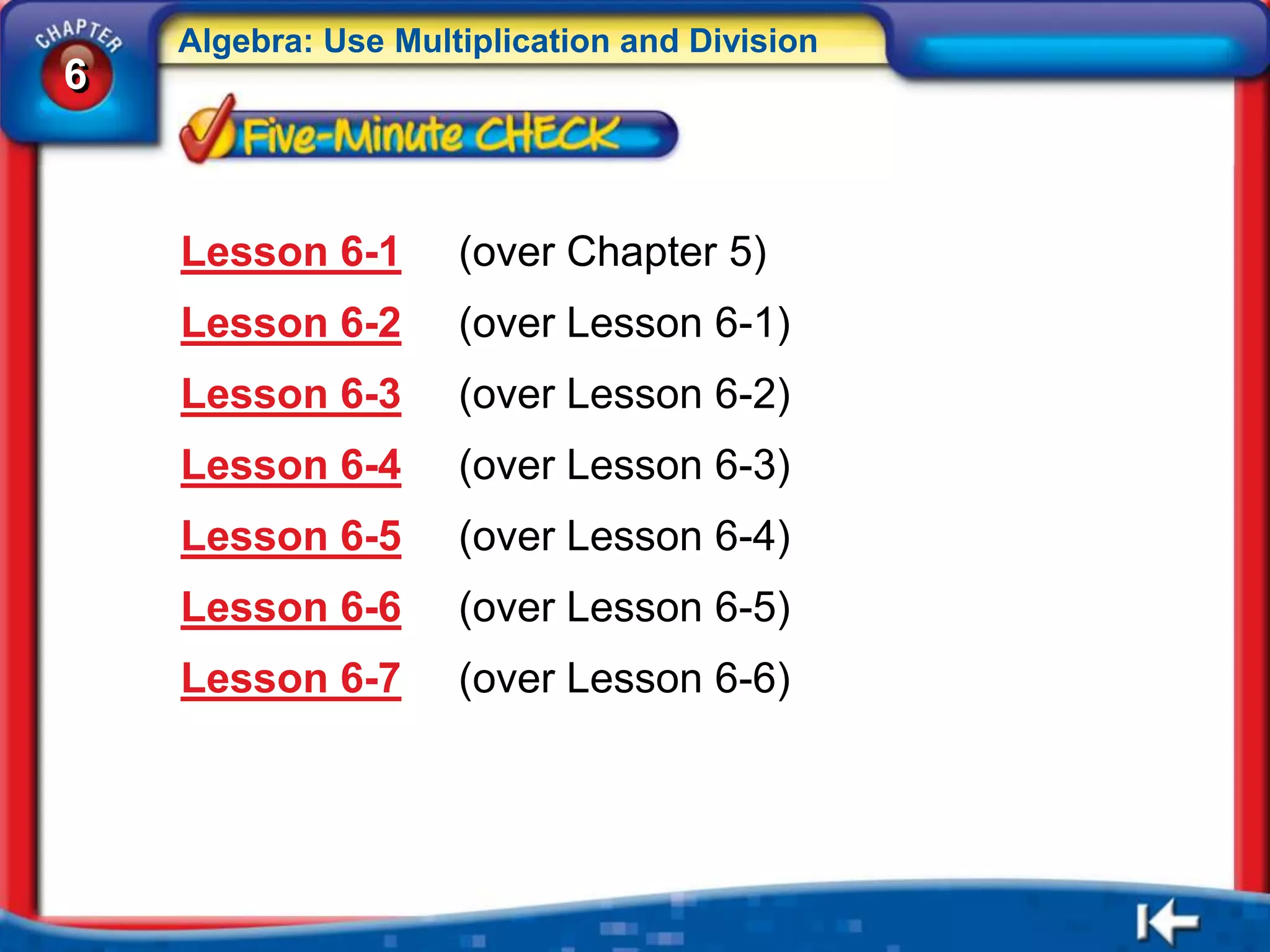 CHAPTER 6

Algebra: Use Multiplication and Division

Five-Minute CHECK

Lesson 6-1 (over Chapter 5)

Lesson 6-2 (over Lesson 6-1)

Lesson 6-3 (over Lesson 6-2)

Lesson 6-4 (over Lesson 6-3)

Lesson 6-5 (over Lesson 6-4)

Lesson 6-6 (over Lesson 6-5)

Lesson 6-7 (over Lesson 6-6)